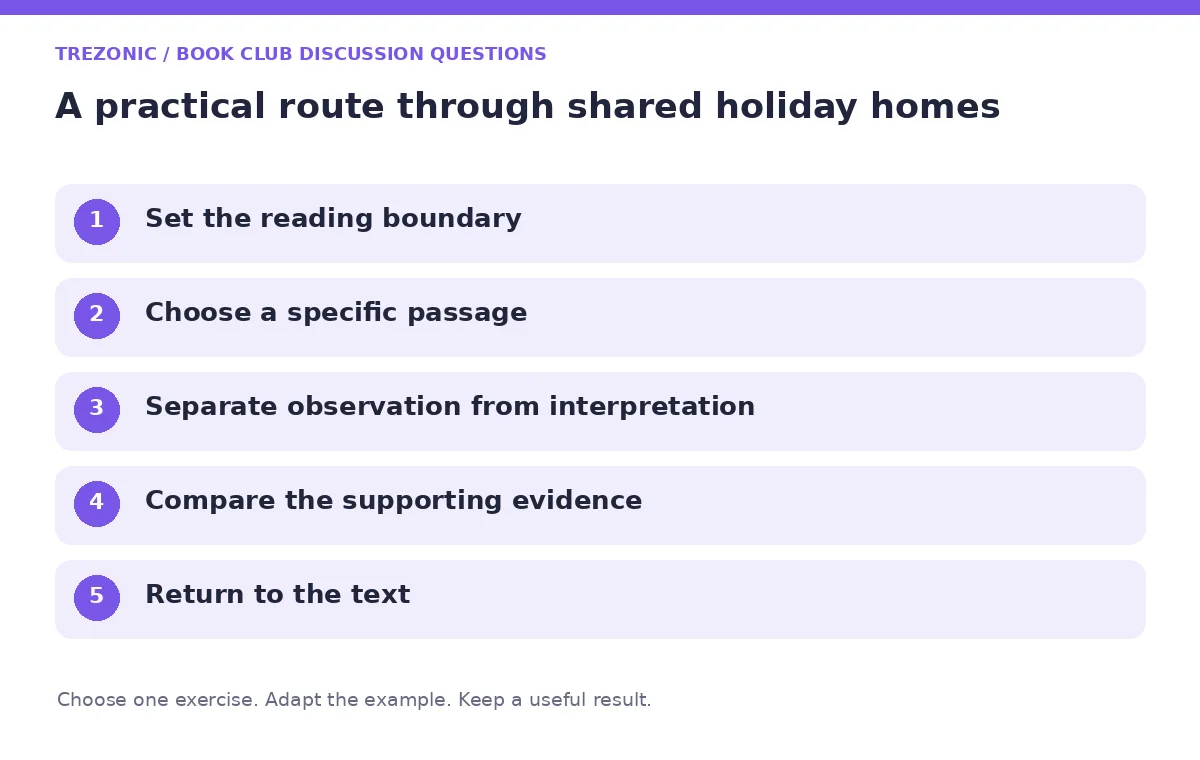 TREZONIC / BOOK CLUB DISCUSSION QUESTIONS

A practical route through shared holiday homes

1 Set the reading boundary

2 Choose a specific passage

3 Separate observation from interpretation

4 Compare the supporting evidence

5 Return to the text

Choose one exercise. Adapt the example. Keep a useful result.